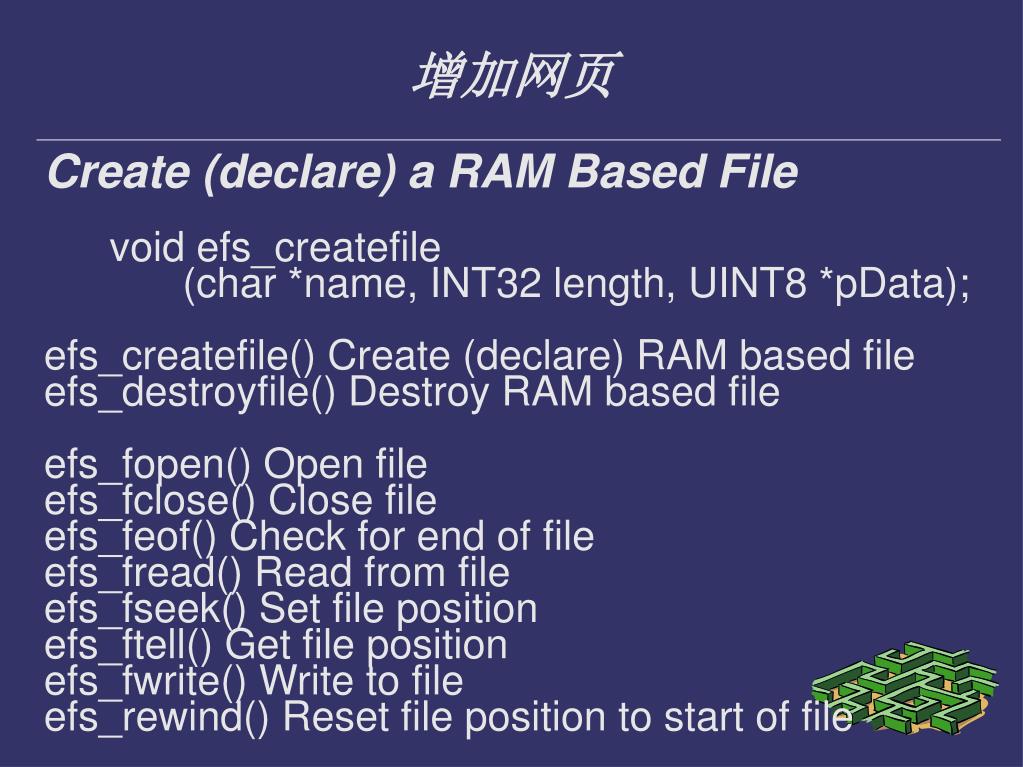 增加网页

Create (declare) a RAM Based File

void efs_createfile
(char *name, INT32 length, UINT8 *pData);

efs_createfile() Create (declare) RAM based file
efs_destroyfile() Destroy RAM based file

efs_fopen() Open file
efs_fclose() Close file
efs_feof() Check for end of file
efs_fread() Read from file
efs_fseek() Set file position
efs_ftell() Get file position
efs_fwrite() Write to file
efs_rewind() Reset file position to start of file